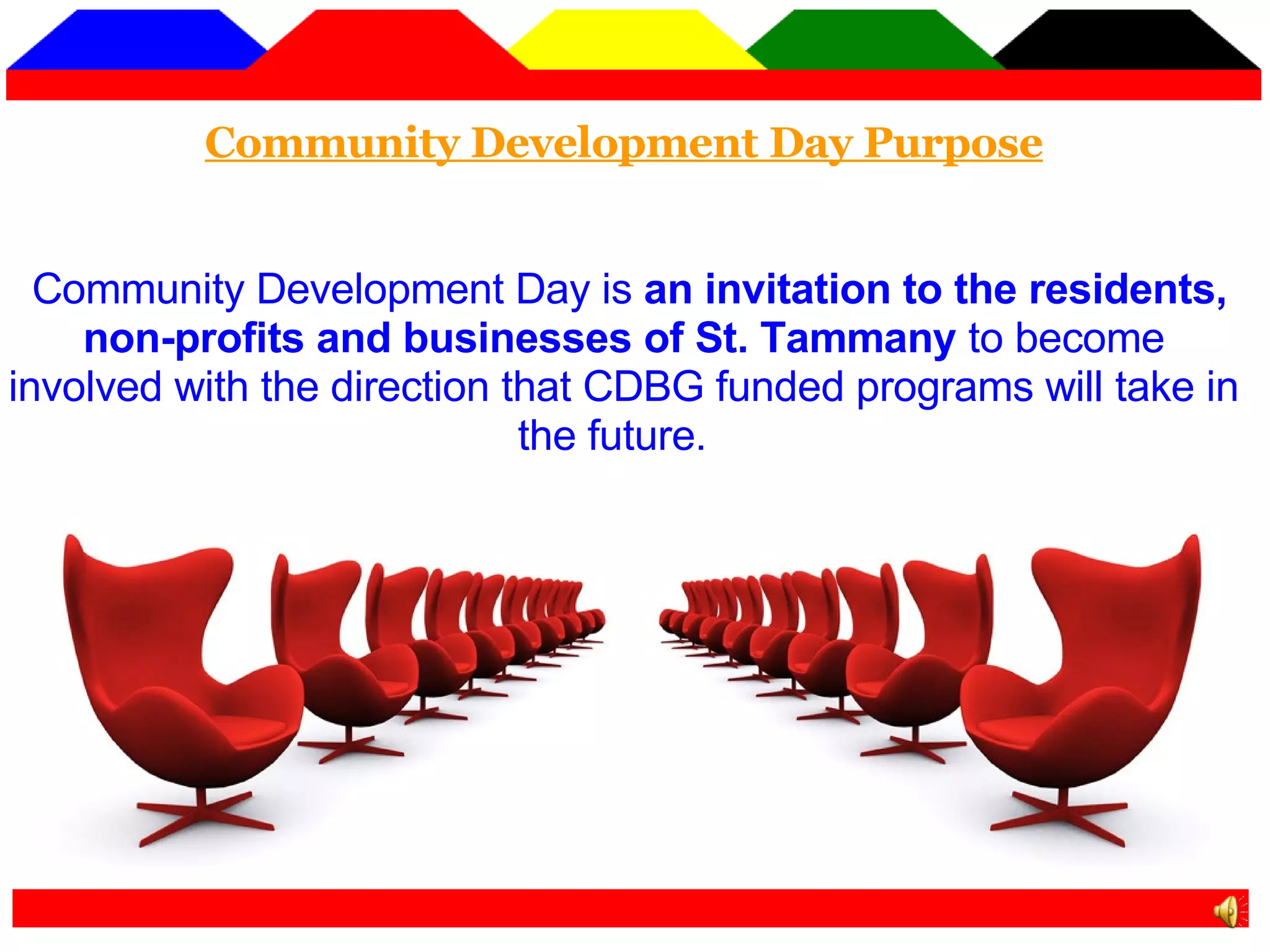 Community Development Day Purpose

Community Development Day is an invitation to the residents, non-profits and businesses of St. Tammany to become involved with the direction that CDBG funded programs will take in the future.